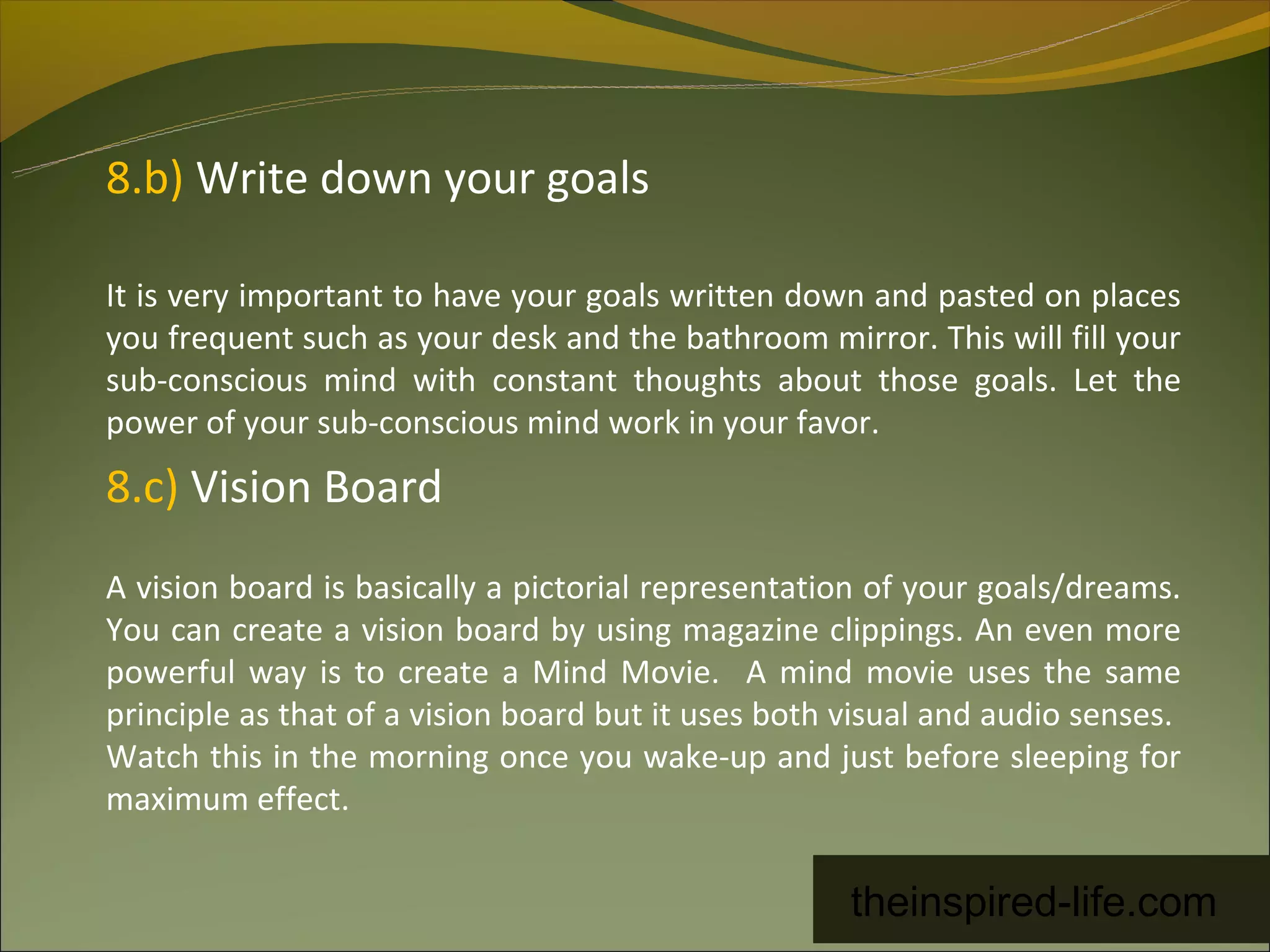 8.b) Write down your goals

It is very important to have your goals written down and pasted on places you frequent such as your desk and the bathroom mirror. This will fill your sub-conscious mind with constant thoughts about those goals. Let the power of your sub-conscious mind work in your favor.

8.c) Vision Board

A vision board is basically a pictorial representation of your goals/dreams. You can create a vision board by using magazine clippings. An even more powerful way is to create a Mind Movie. A mind movie uses the same principle as that of a vision board but it uses both visual and audio senses. Watch this in the morning once you wake-up and just before sleeping for maximum effect.

theinspired-life.com